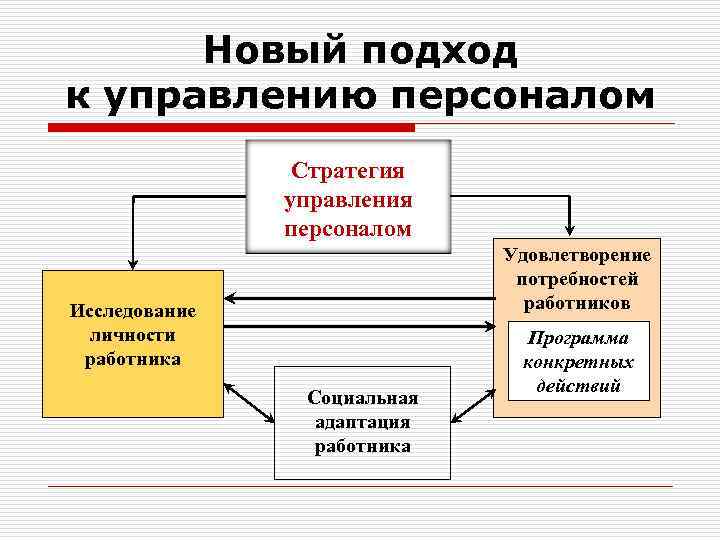 Новый подход к управлению персоналом

Стратегия управления персоналом

Исследование личности работника

Удовлетворение потребностей работников

Программа конкретных действий

Социальная адаптация работника